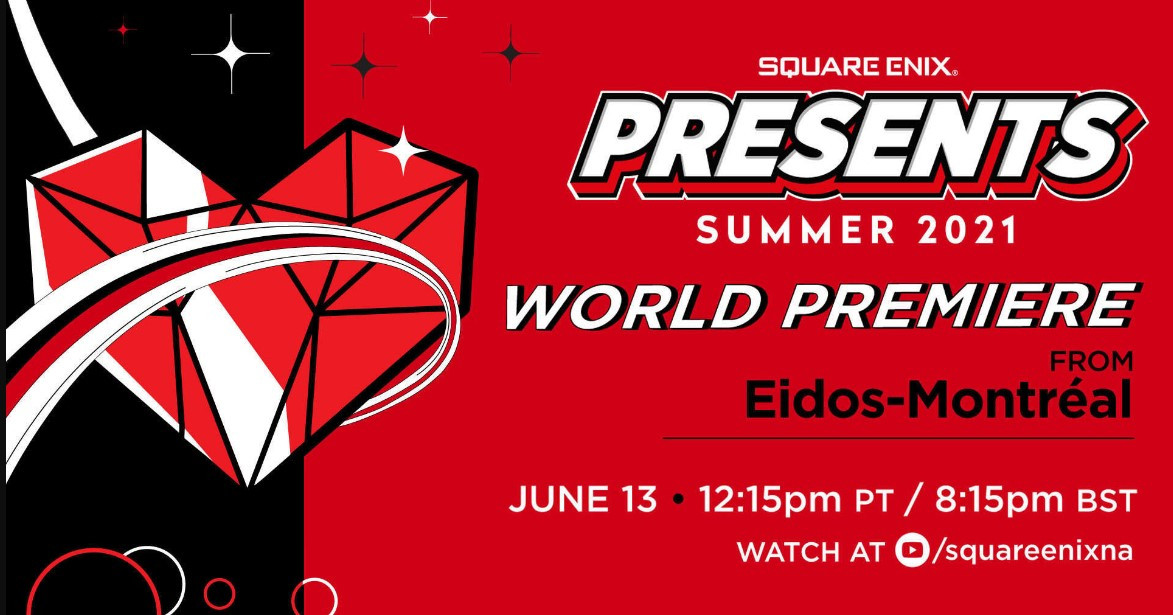 SQUARE ENIX®
PRESENTS
SUMMER 2021

WORLD PREMIERE
FROM
Eidos-Montréal

JUNE 13 • 12:15pm PT / 8:15pm BST
WATCH AT /squareenixna